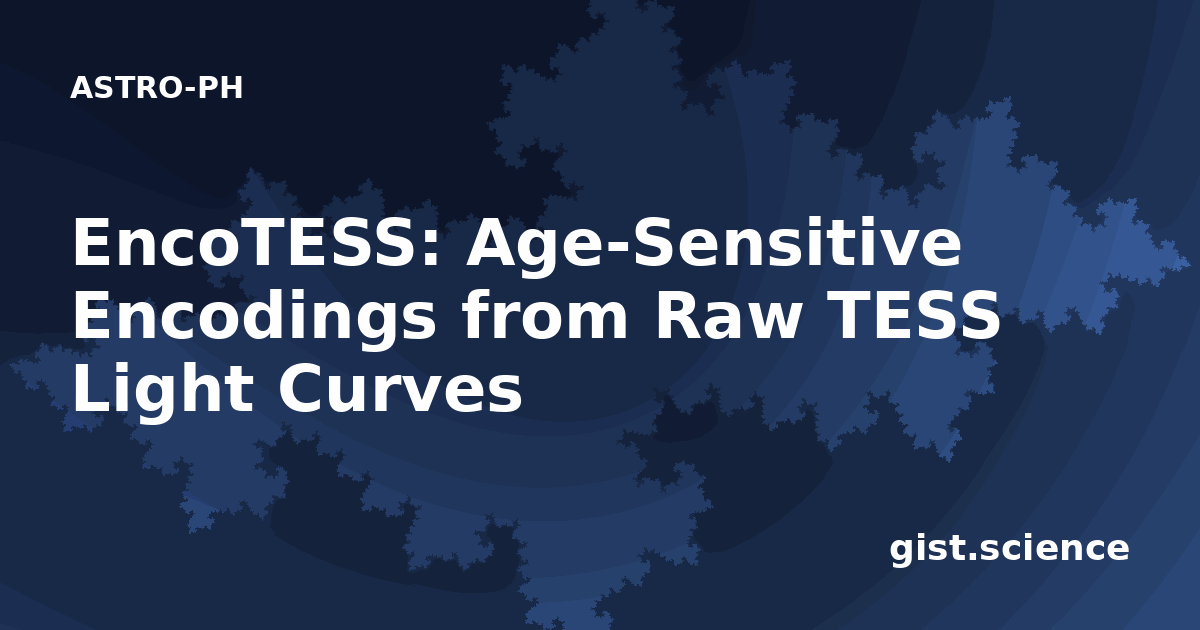 ASTRO-PH

EncoTESS: Age-Sensitive Encodings from Raw TESS Light Curves

gist.science